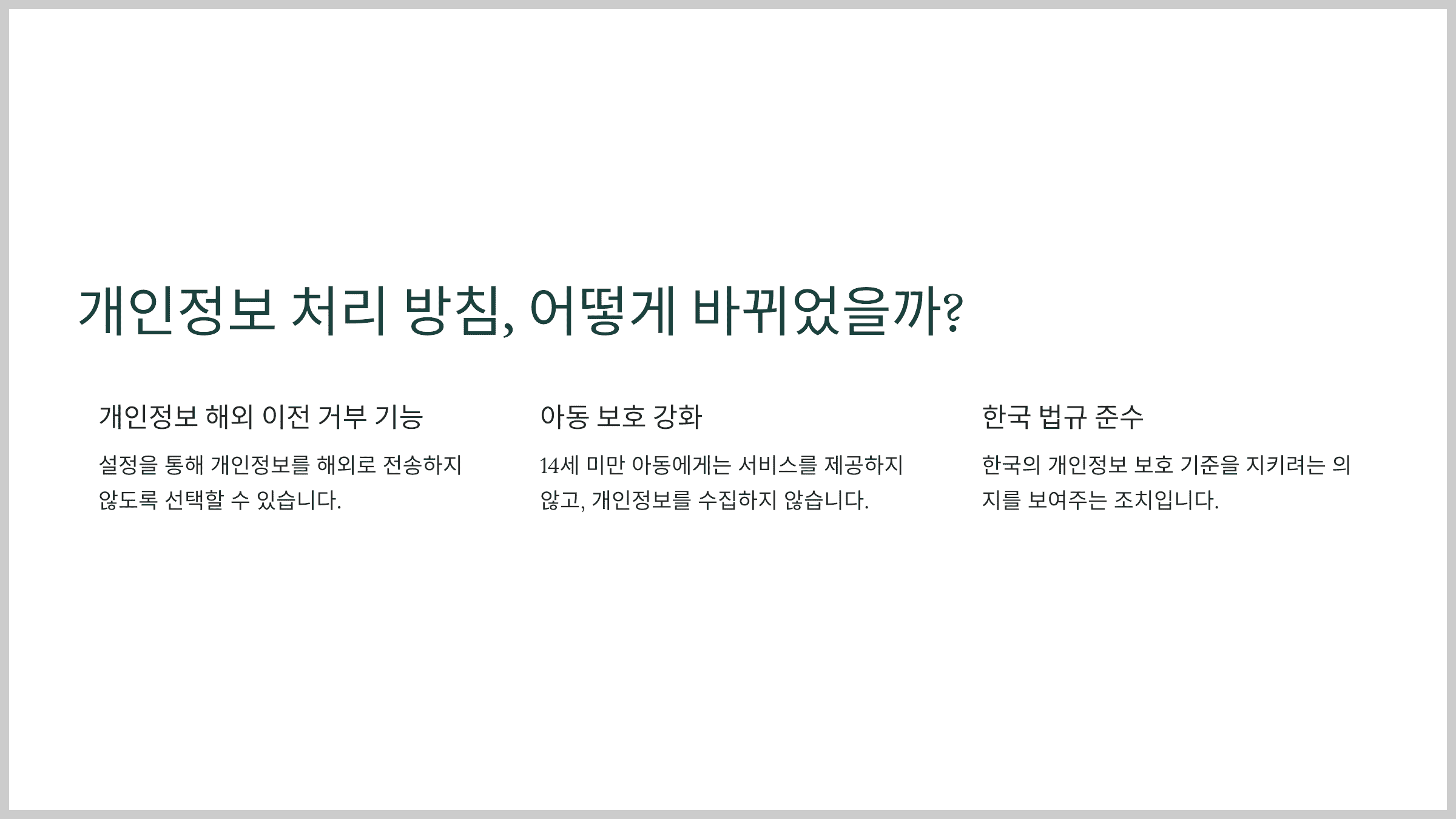 개인정보 처리 방침, 어떻게 바뀌었을까?

개인정보 해외 이전 거부 기능

설정을 통해 개인정보를 해외로 전송하지 않도록 선택할 수 있습니다.

아동 보호 강화

14세 미만 아동에게는 서비스를 제공하지 않고, 개인정보를 수집하지 않습니다.

한국 법규 준수

한국의 개인정보 보호 기준을 지키려는 의지를 보여주는 조치입니다.